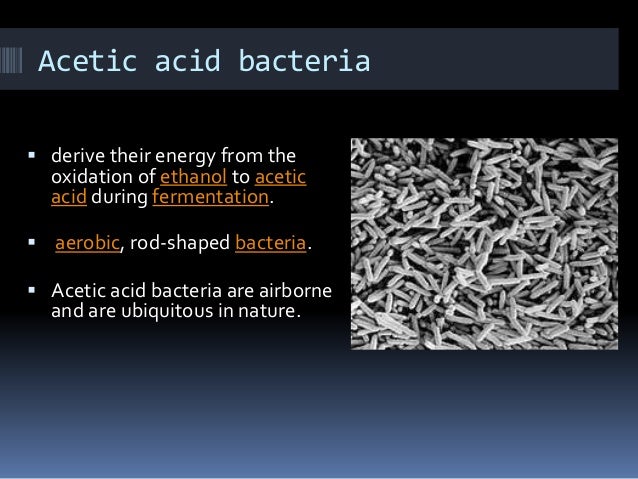 Acetic acid bacteria

▪ derive their energy from the oxidation of ethanol to acetic acid during fermentation.

▪ aerobic, rod-shaped bacteria.

▪ Acetic acid bacteria are airborne and are ubiquitous in nature.